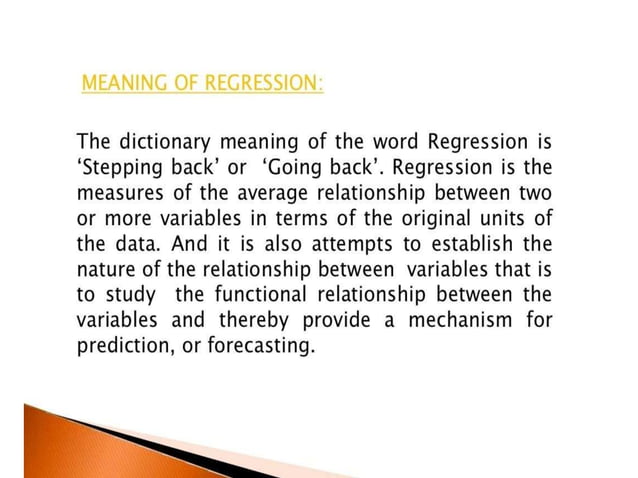 MEANING OF REGRESSION:

The dictionary meaning of the word Regression is ‘Stepping back’ or ‘Going back’. Regression is the measures of the average relationship between two or more variables in terms of the original units of the data. And it is also attempts to establish the nature of the relationship between variables that is to study the functional relationship between the variables and thereby provide a mechanism for prediction, or forecasting.